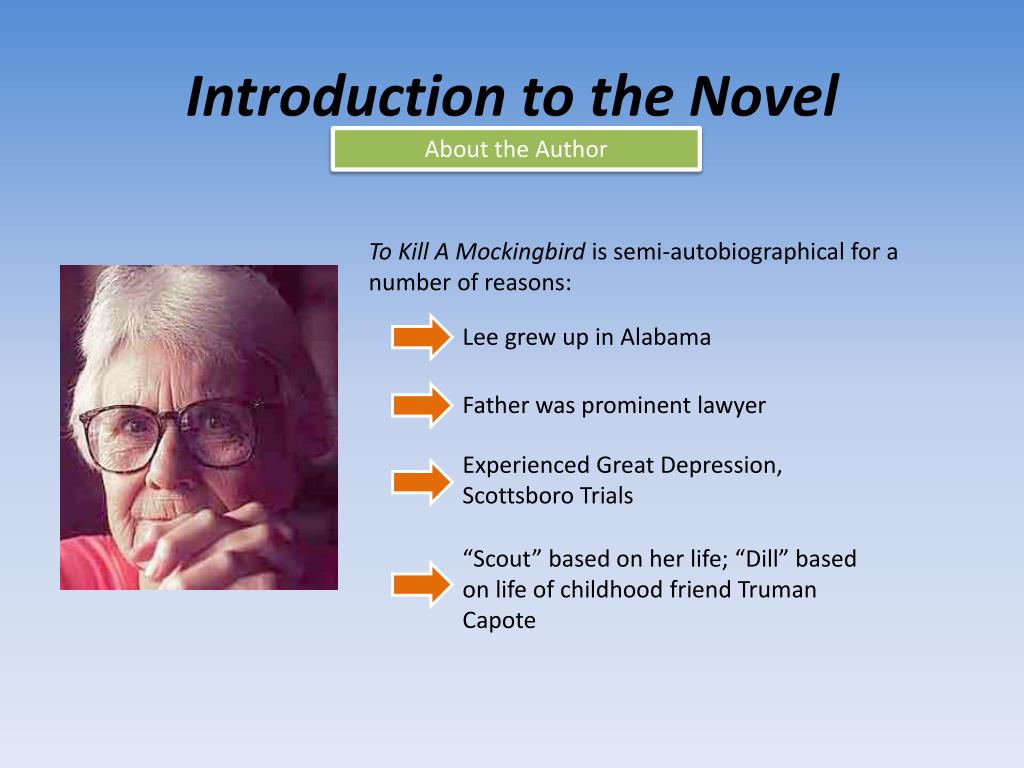 Introduction to the Novel

About the Author

To Kill A Mockingbird is semi-autobiographical for a number of reasons:

Lee grew up in Alabama

Father was prominent lawyer

Experienced Great Depression, Scottsboro Trials

“Scout” based on her life; “Dill” based on life of childhood friend Truman Capote